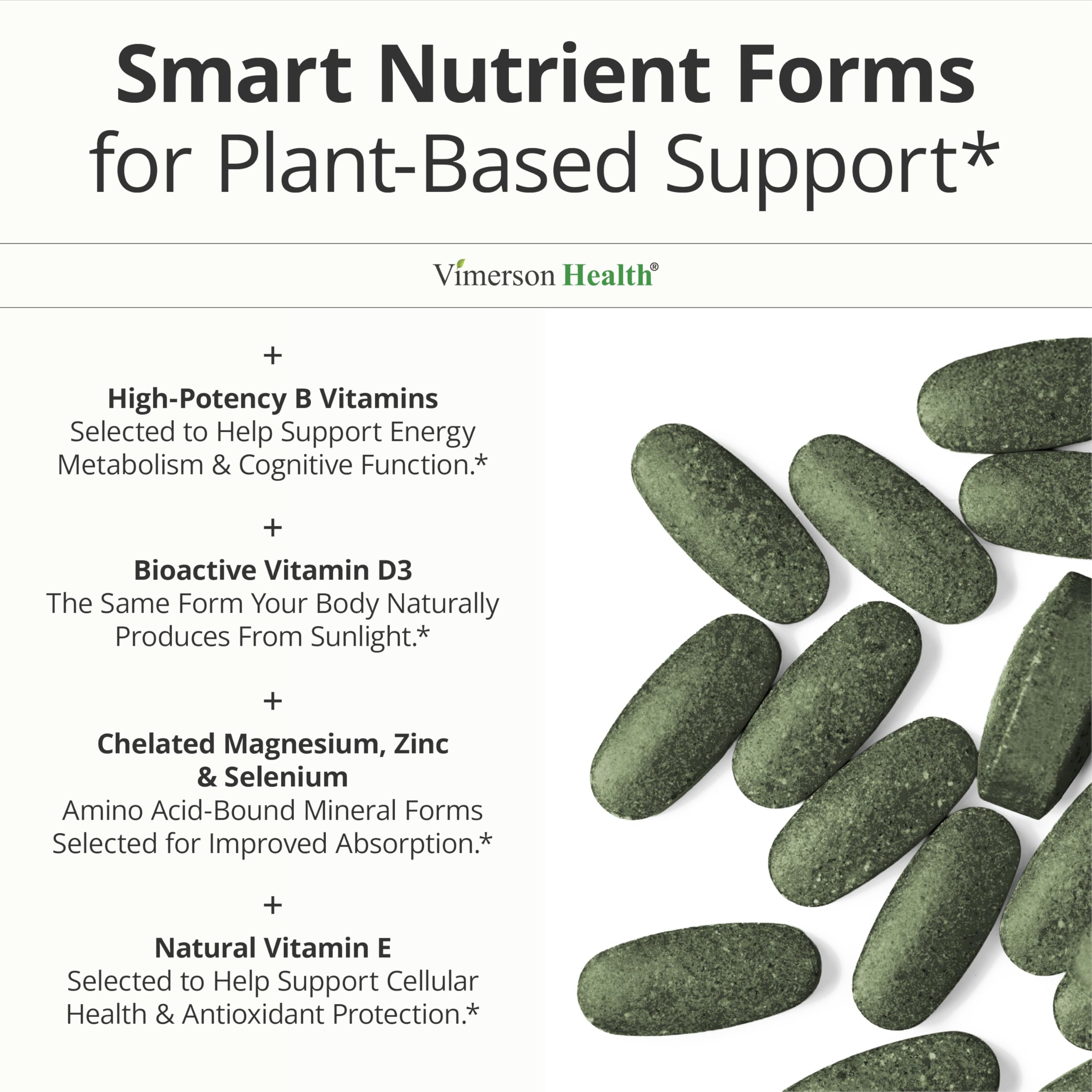 Smart Nutrient Forms
for Plant-Based Support*

Vimerson Health®

+

High-Potency B Vitamins
Selected to Help Support Energy Metabolism & Cognitive Function.*

+

Bioactive Vitamin D3
The Same Form Your Body Naturally Produces From Sunlight.*

+

Chelated Magnesium, Zinc & Selenium
Amino Acid-Bound Mineral Forms Selected for Improved Absorption.*

+

Natural Vitamin E
Selected to Help Support Cellular Health & Antioxidant Protection.*